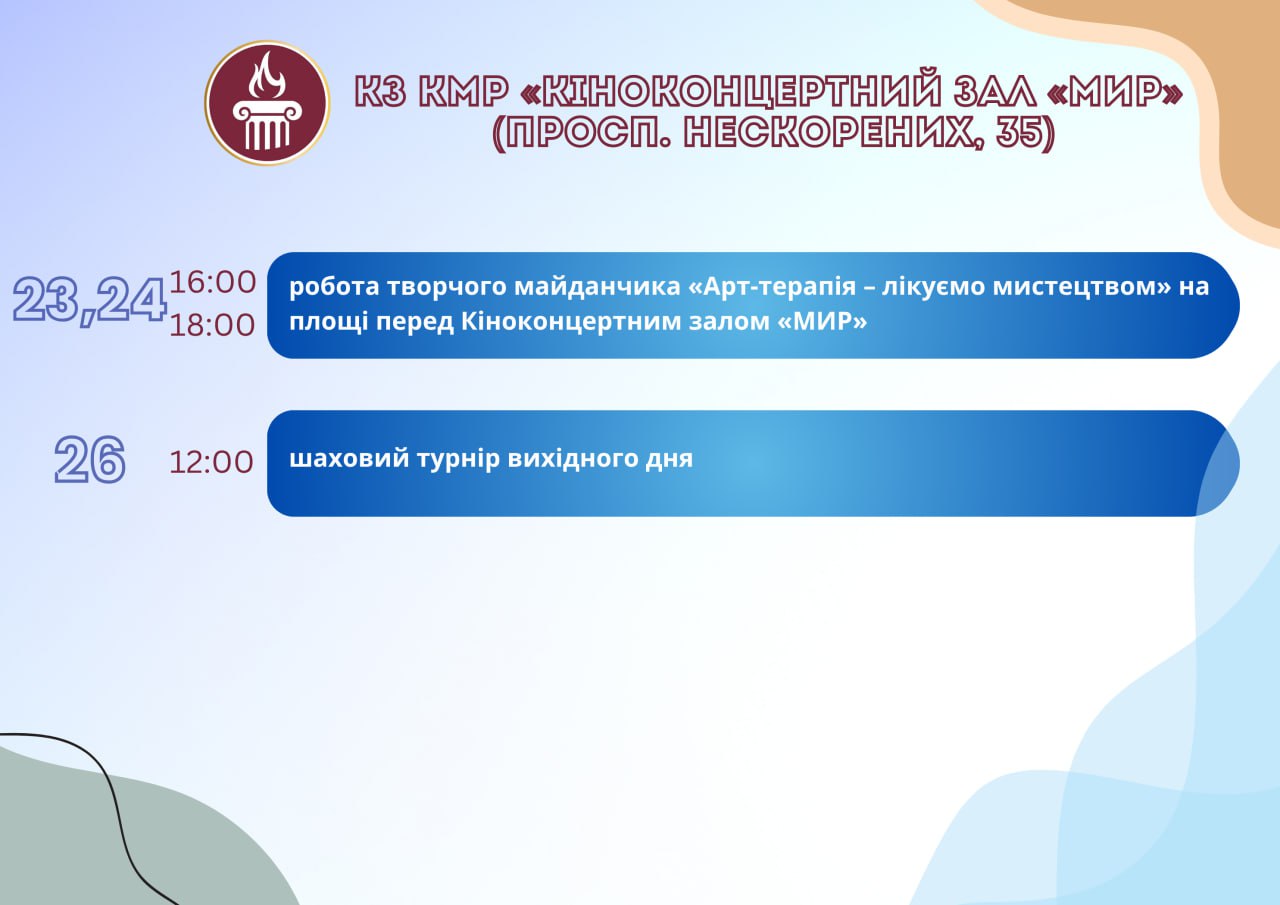 КЗ КМР «КІНОКОНЦЕРТНИЙ ЗАЛ «МИР» (ПРОСП. НЕСКОРЕНИХ, 35)

23,24 16:00 18:00
робота творчого майданчика «Арт-терапія – лікуємо мистецтвом» на площі перед Кіноконцертним залом «МИР»

26 12:00
шаховий турнір вихідного дня